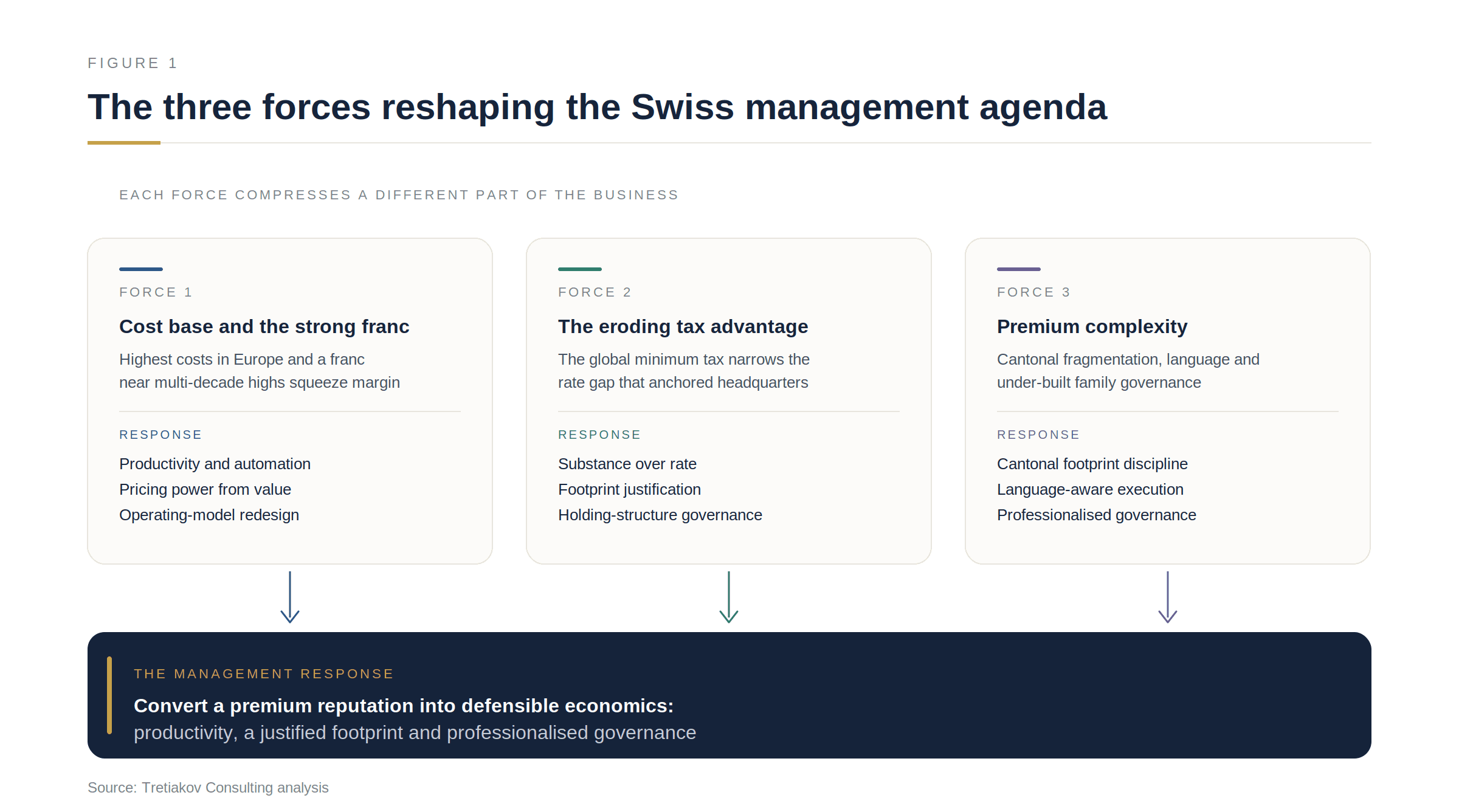 FIGURE 1

The three forces reshaping the Swiss management agenda

EACH FORCE COMPRESSES A DIFFERENT PART OF THE BUSINESS

FORCE 1

Cost base and the strong franc

Highest costs in Europe and a franc near multi-decade highs squeeze margin

RESPONSE

Productivity and automation
Pricing power from value
Operating-model redesign

FORCE 2

The eroding tax advantage

The global minimum tax narrows the rate gap that anchored headquarters

RESPONSE

Substance over rate
Footprint justification
Holding-structure governance

FORCE 3

Premium complexity

Cantonal fragmentation, language and under-built family governance

RESPONSE

Cantonal footprint discipline
Language-aware execution
Professionalised governance

THE MANAGEMENT RESPONSE

Convert a premium reputation into defensible economics:
productivity, a justified footprint and professionalised governance

Source: Tretiakov Consulting analysis